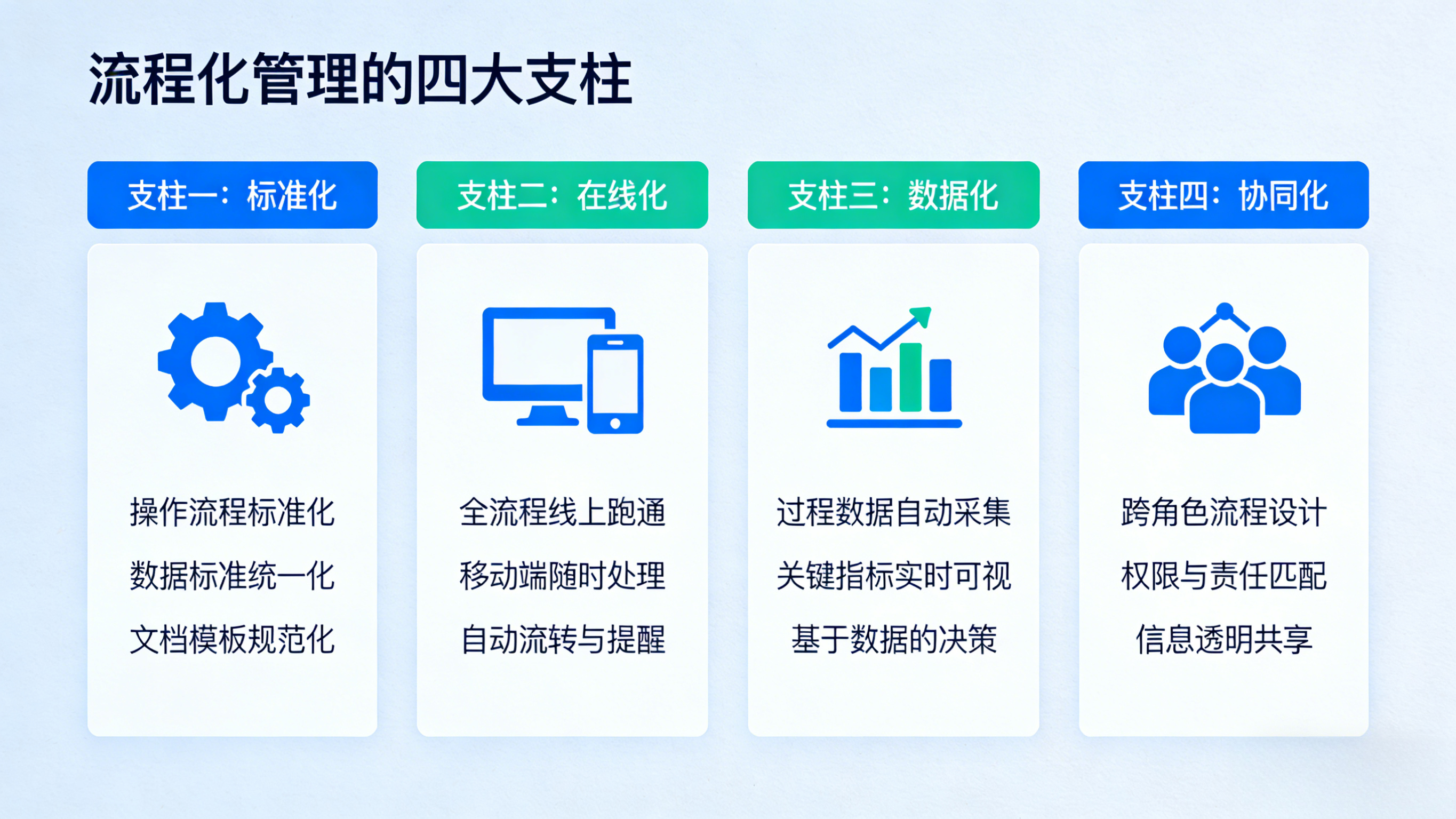 流程化管理的四大支柱

支柱一：标准化

操作流程标准化

数据标准统一化

文档模板规范化

支柱二：在线化

全流程线上跑通

移动端随时处理

自动流转与提醒

支柱三：数据化

过程数据自动采集

关键指标实时可视

基于数据的决策

支柱四：协同化

跨角色流程设计

权限与责任匹配

信息透明共享